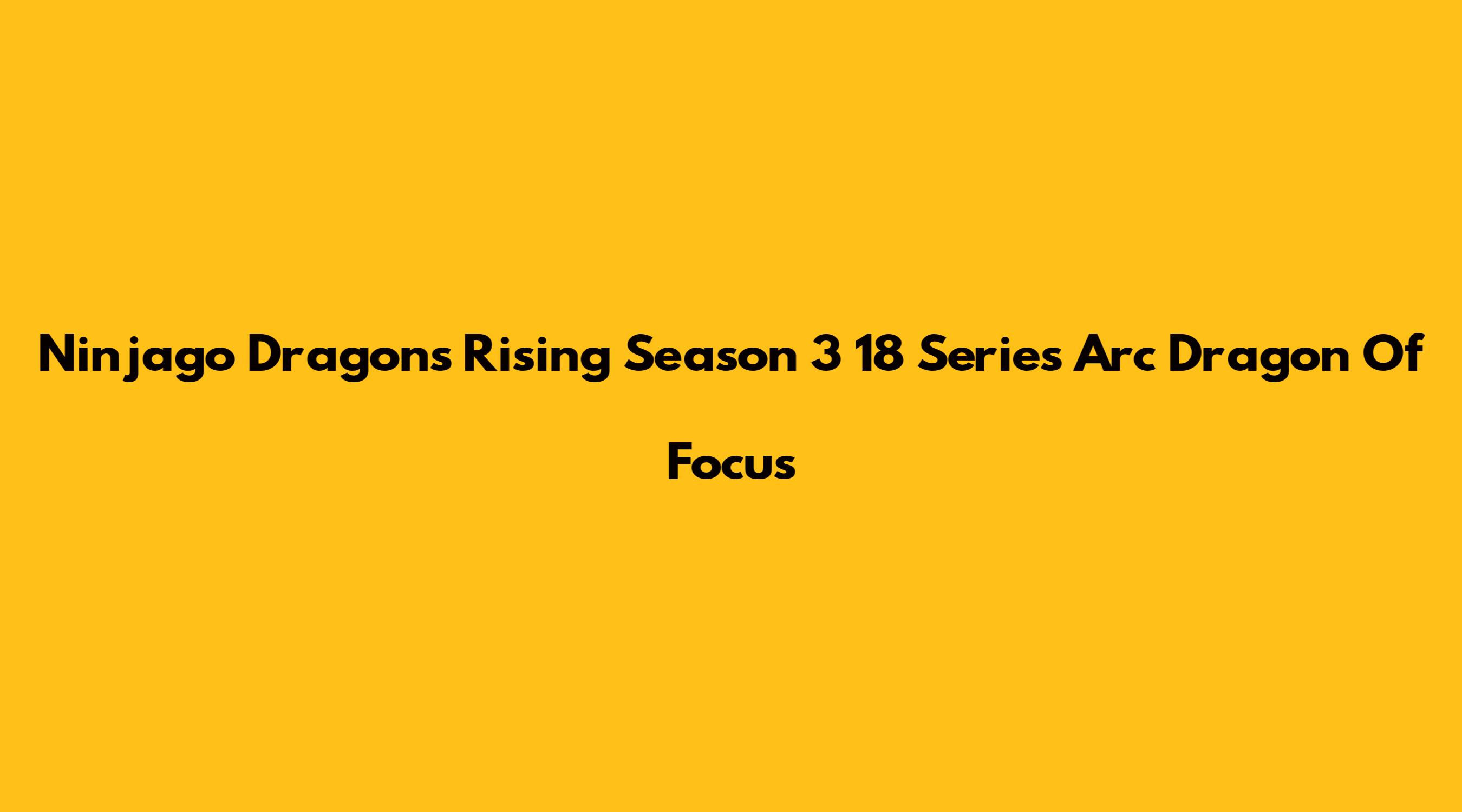 Ninjago Dragons Rising Season 3 18 Series Arc Dragon Of Focus